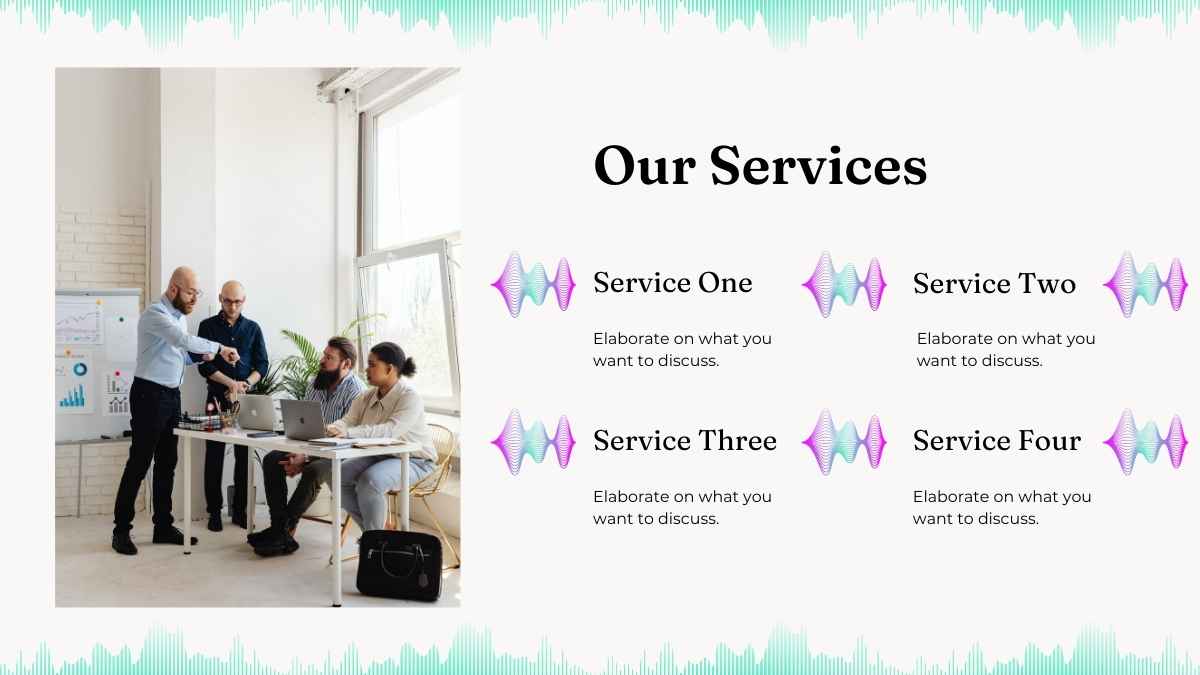 Our Services

Service One

Elaborate on what you want to discuss.

Service Two

Elaborate on what you want to discuss.

Service Three

Elaborate on what you want to discuss.

Service Four

Elaborate on what you want to discuss.